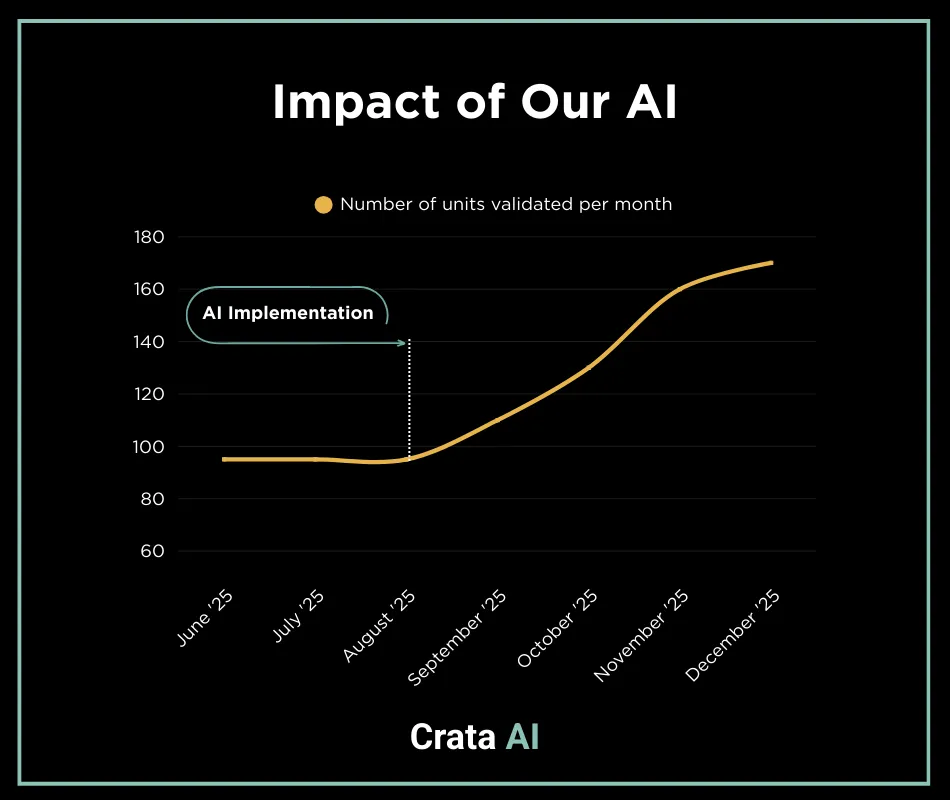 Impact of Our AI

Number of units validated per month

180
160
140
120
100
80
60

AI Implementation

June '25
July '25
August '25
September '25
October '25
November '25
December '25

Crata AI